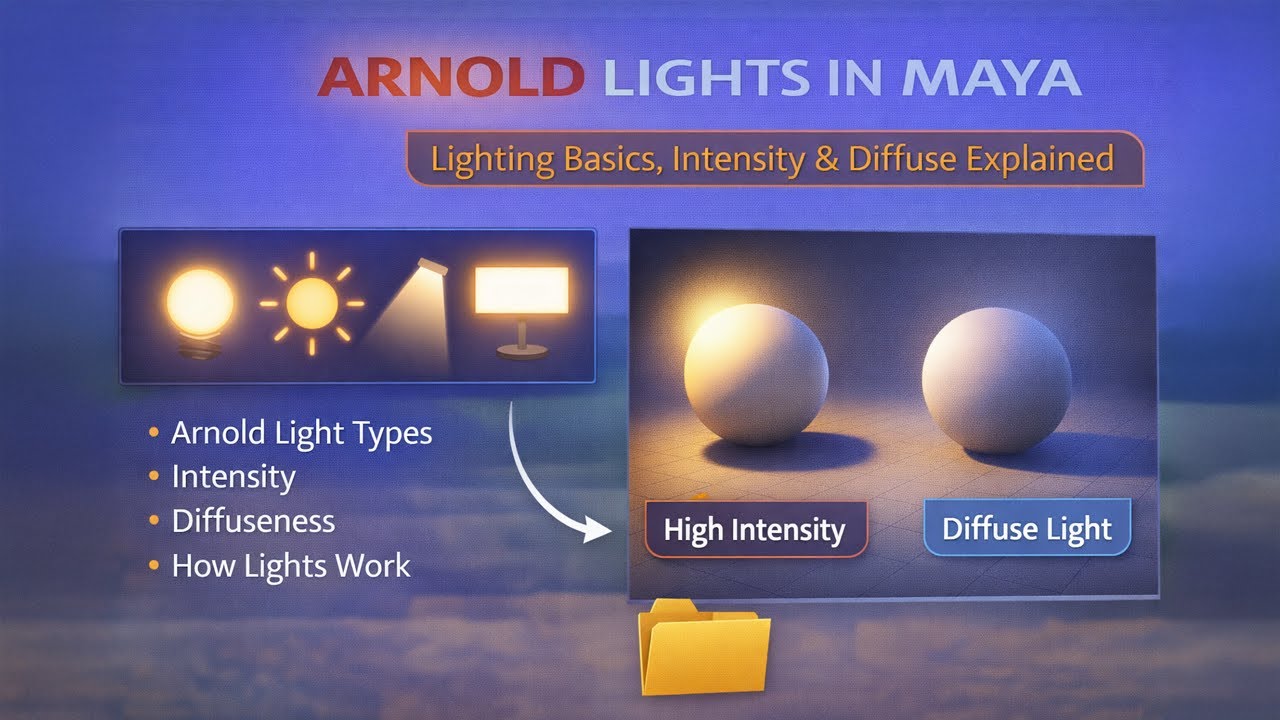 ARNOLD LIGHTS IN MAYA

Lighting Basics, Intensity & Diffuse Explained

• Arnold Light Types
• Intensity
• Diffuseness
• How Lights Work

High Intensity

Diffuse Light